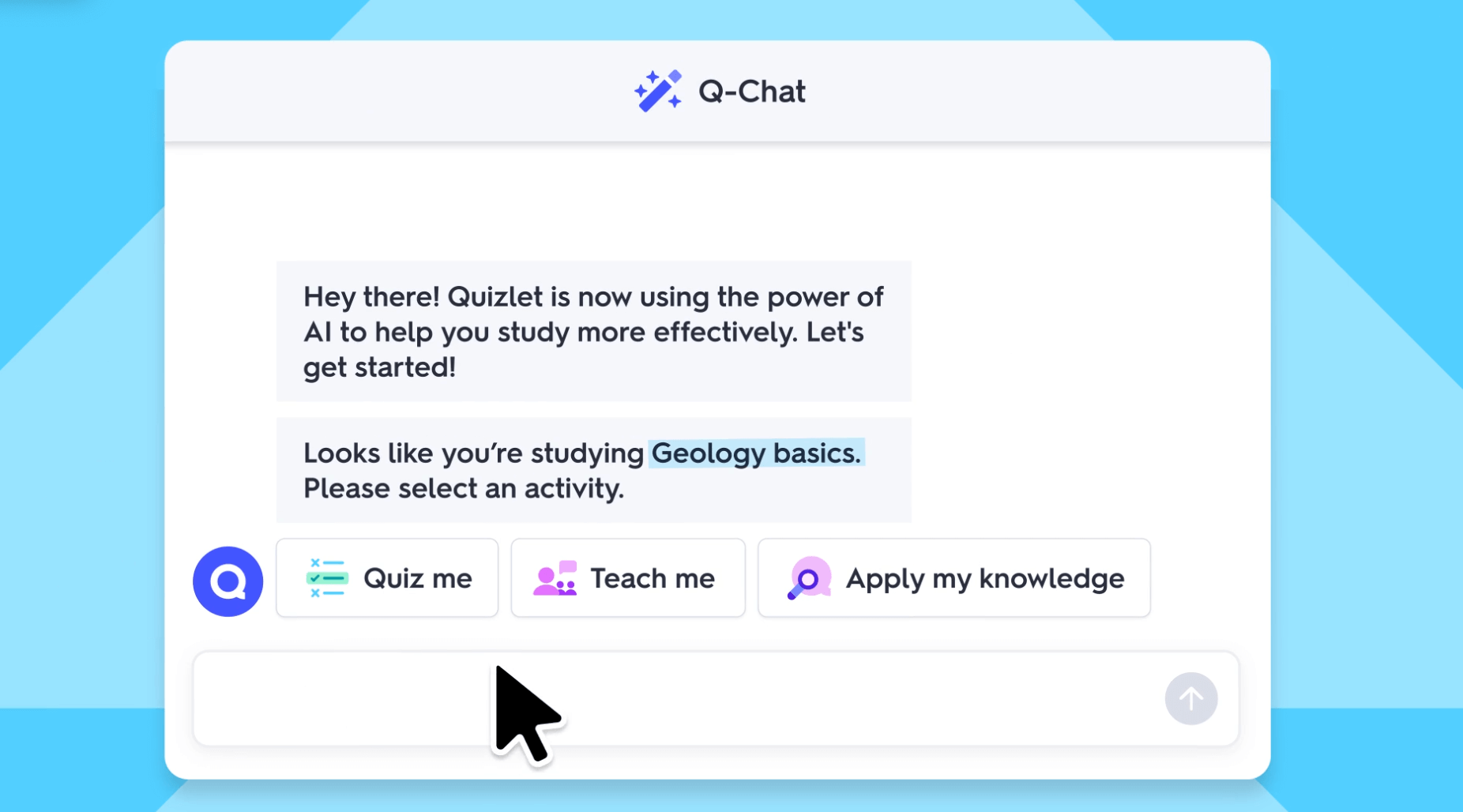 Q-Chat

Hey there! Quizlet is now using the power of AI to help you study more effectively. Let's get started!

Looks like you're studying Geology basics. Please select an activity.

Quiz me

Teach me

Apply my knowledge